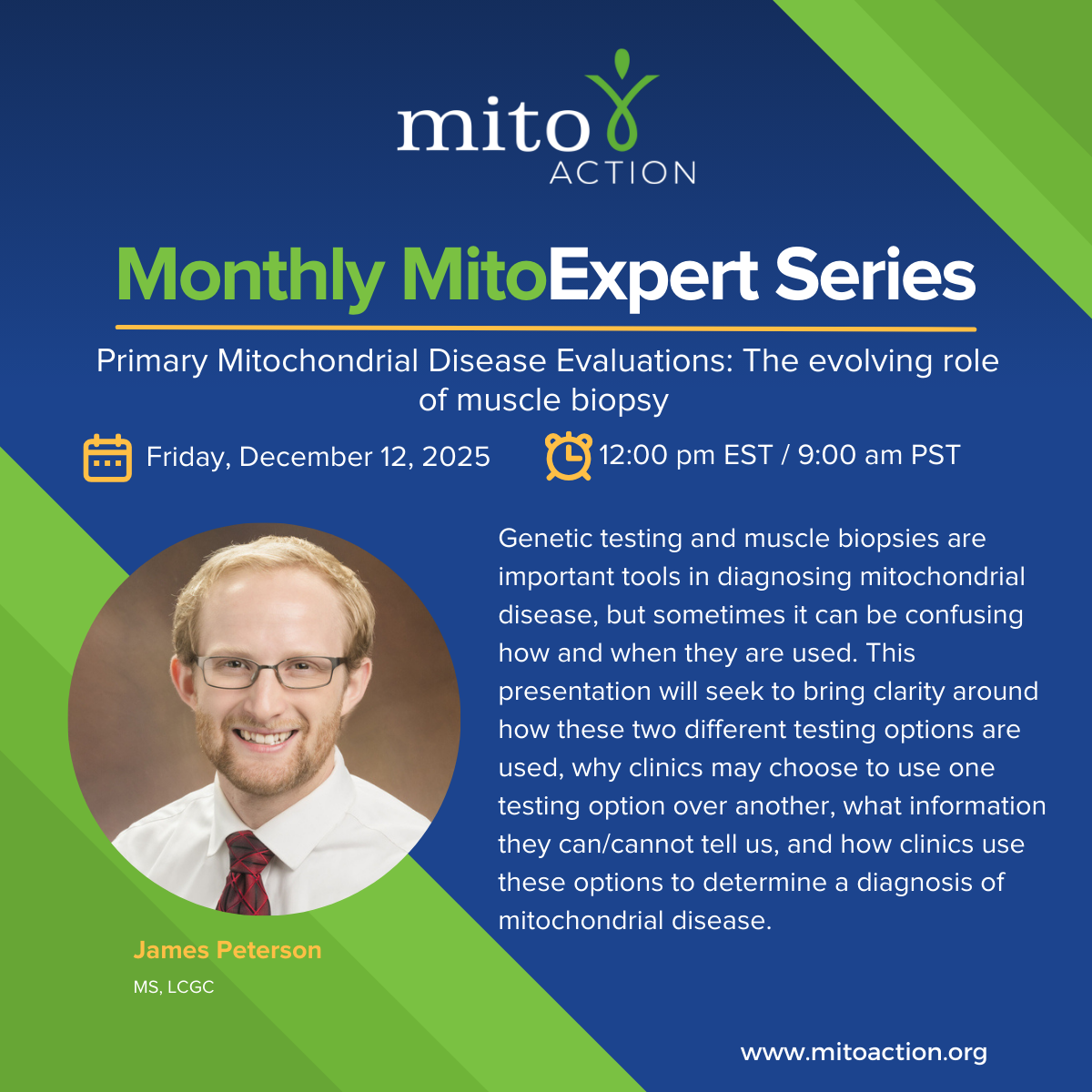 mito ACTION

Monthly MitoExpert Series

Primary Mitochondrial Disease Evaluations: The evolving role of muscle biopsy

Friday, December 12, 2025

12:00 pm EST / 9:00 am PST

Genetic testing and muscle biopsies are important tools in diagnosing mitochondrial disease, but sometimes it can be confusing how and when they are used. This presentation will seek to bring clarity around how these two different testing options are used, why clinics may choose to use one testing option over another, what information they can/cannot tell us, and how clinics use these options to determine a diagnosis of mitochondrial disease.

James Peterson

MS, LCGC

www.mitoaction.org